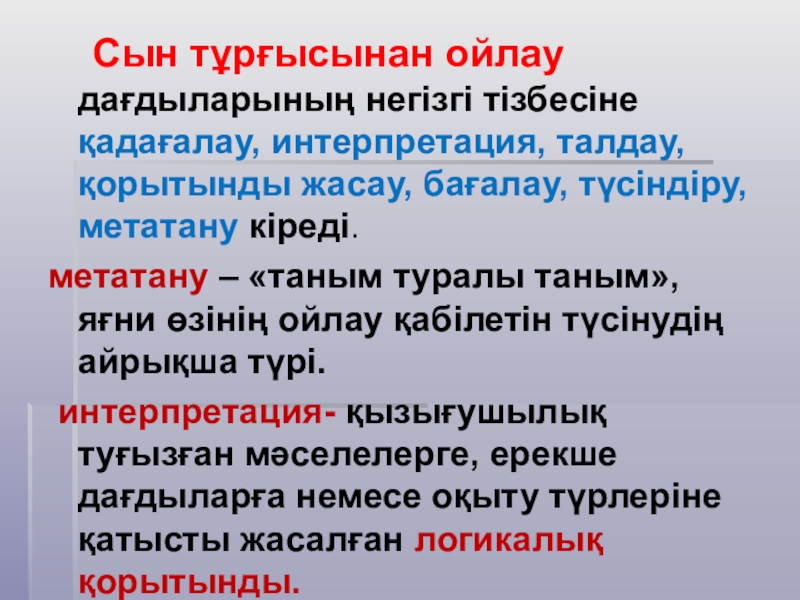 Сын тұрғысынан ойлау дағдыларының негізгі тізбесіне қадағалау, интерпретация, талдау, қорытынды жасау, бағалау, түсіндіру, метатану кіреді.

метатану – «таным туралы таным», яғни өзінің ойлау қабілетін түсінудің айрықша түрі.

интерпретация- қызығушылық туғызған мәселелерге, ерекше дағдыларға немесе оқыту түрлеріне қатысты жасалған логикалық қорытынды.